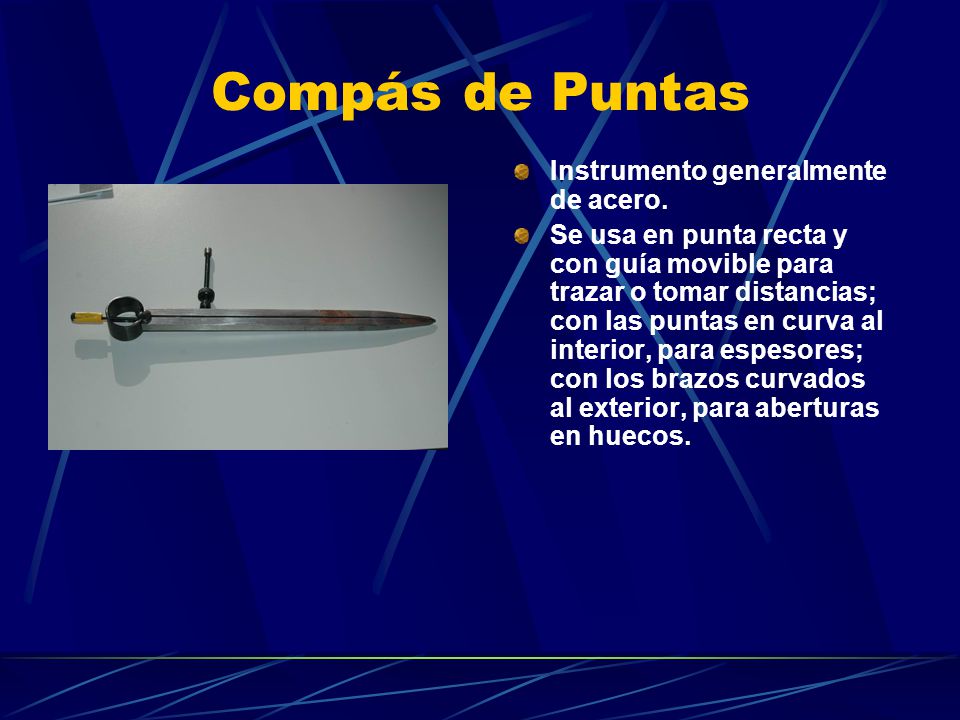 Compás de Puntas

Instrumento generalmente de acero.

Se usa en punta recta y con guía movible para trazar o tomar distancias; con las puntas en curva al interior, para espesores; con los brazos curvados al exterior, para aberturas en huecos.